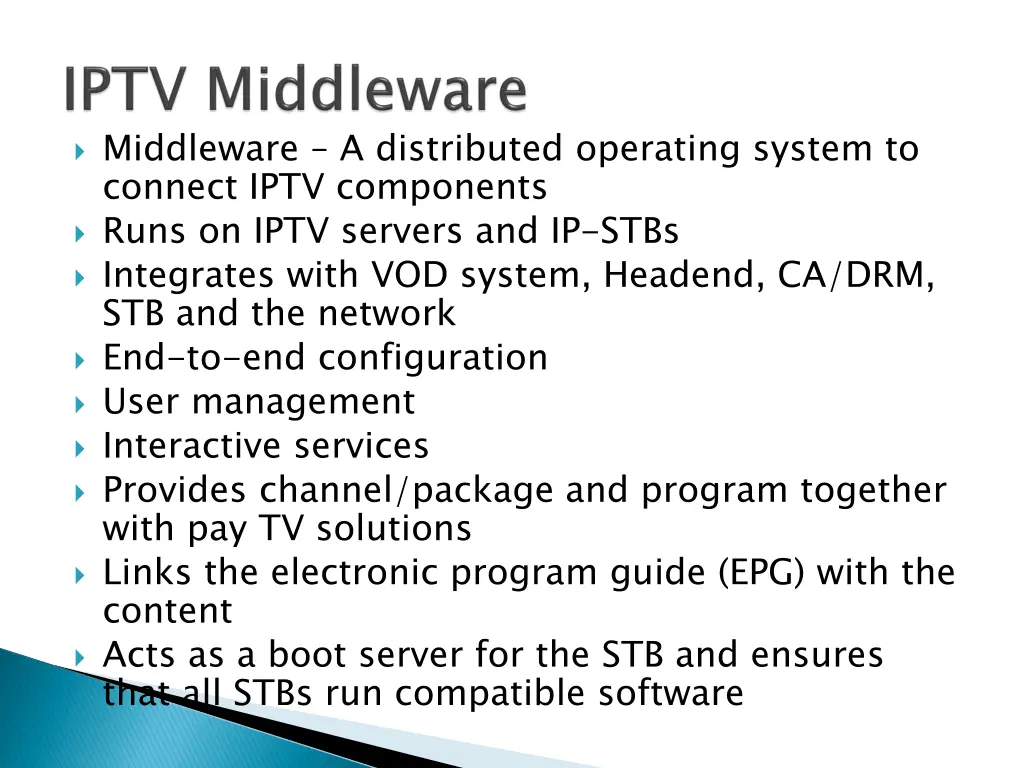 IPTV Middleware

Middleware – A distributed operating system to connect IPTV components
Runs on IPTV servers and IP-STBs
Integrates with VOD system, Headend, CA/DRM, STB and the network
End-to-end configuration
User management
Interactive services
Provides channel/package and program together with pay TV solutions
Links the electronic program guide (EPG) with the content
Acts as a boot server for the STB and ensures that all STBs run compatible software